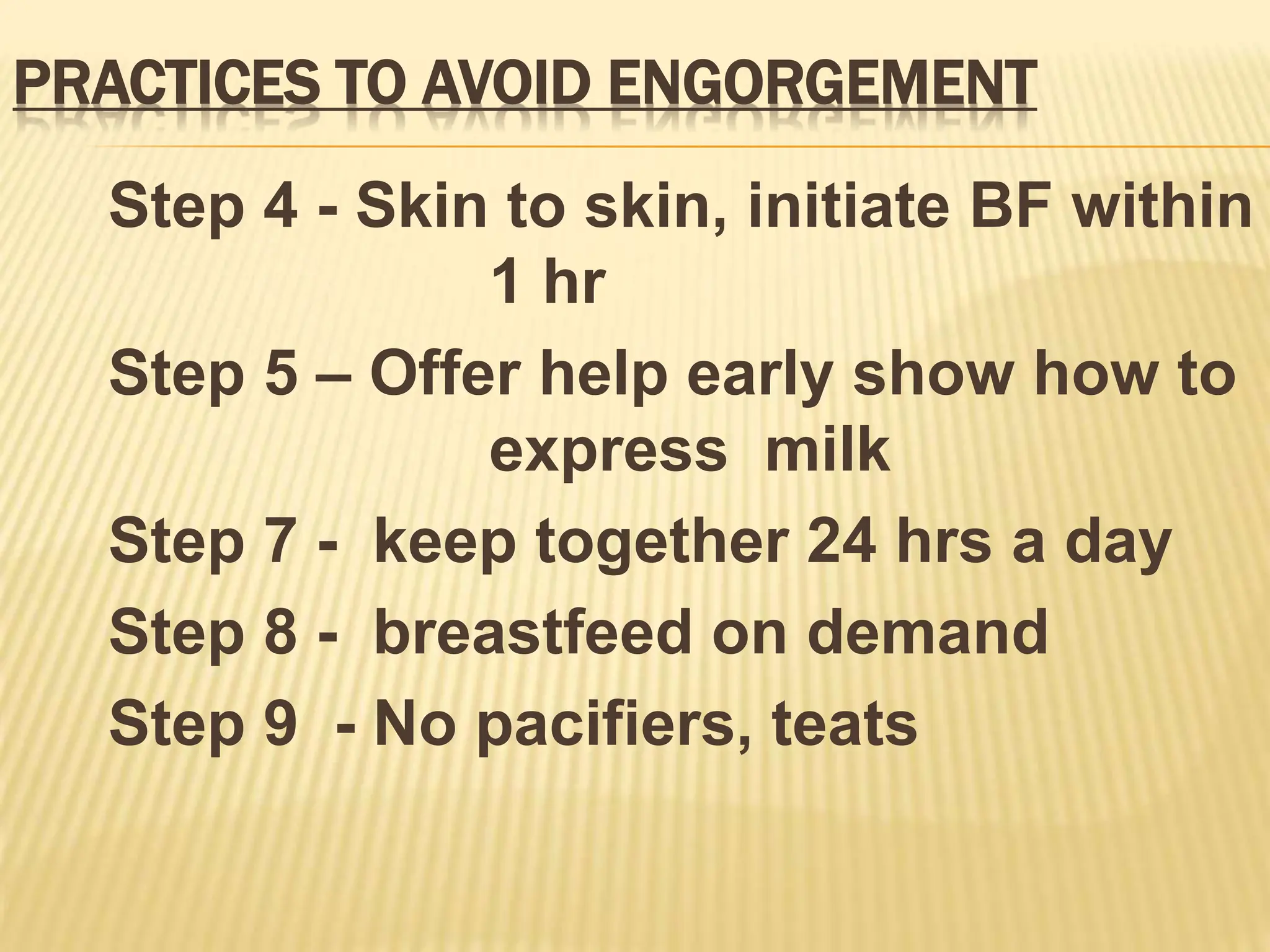 PRACTICES TO AVOID ENGORGEMENT

Step 4 - Skin to skin, initiate BF within 1 hr

Step 5 – Offer help early show how to express milk

Step 7 - keep together 24 hrs a day

Step 8 - breastfeed on demand

Step 9 - No pacifiers, teats